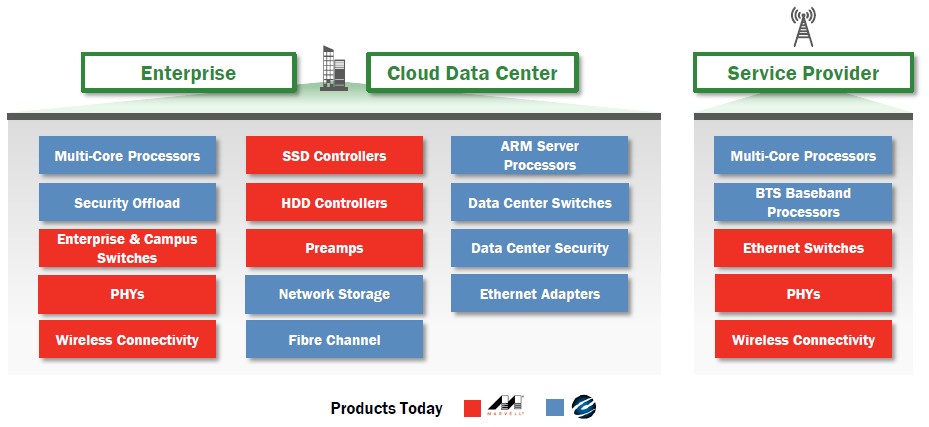 Enterprise

Cloud Data Center

Service Provider

Multi-Core Processors

Security Offload

Enterprise & Campus Switches

PHYs

Wireless Connectivity

SSD Controllers

HDD Controllers

Preamps

Network Storage

Fibre Channel

ARM Server Processors

Data Center Switches

Data Center Security

Ethernet Adapters

Multi-Core Processors

BTS Baseband Processors

Ethernet Switches

PHYs

Wireless Connectivity

Products Today MARVELL